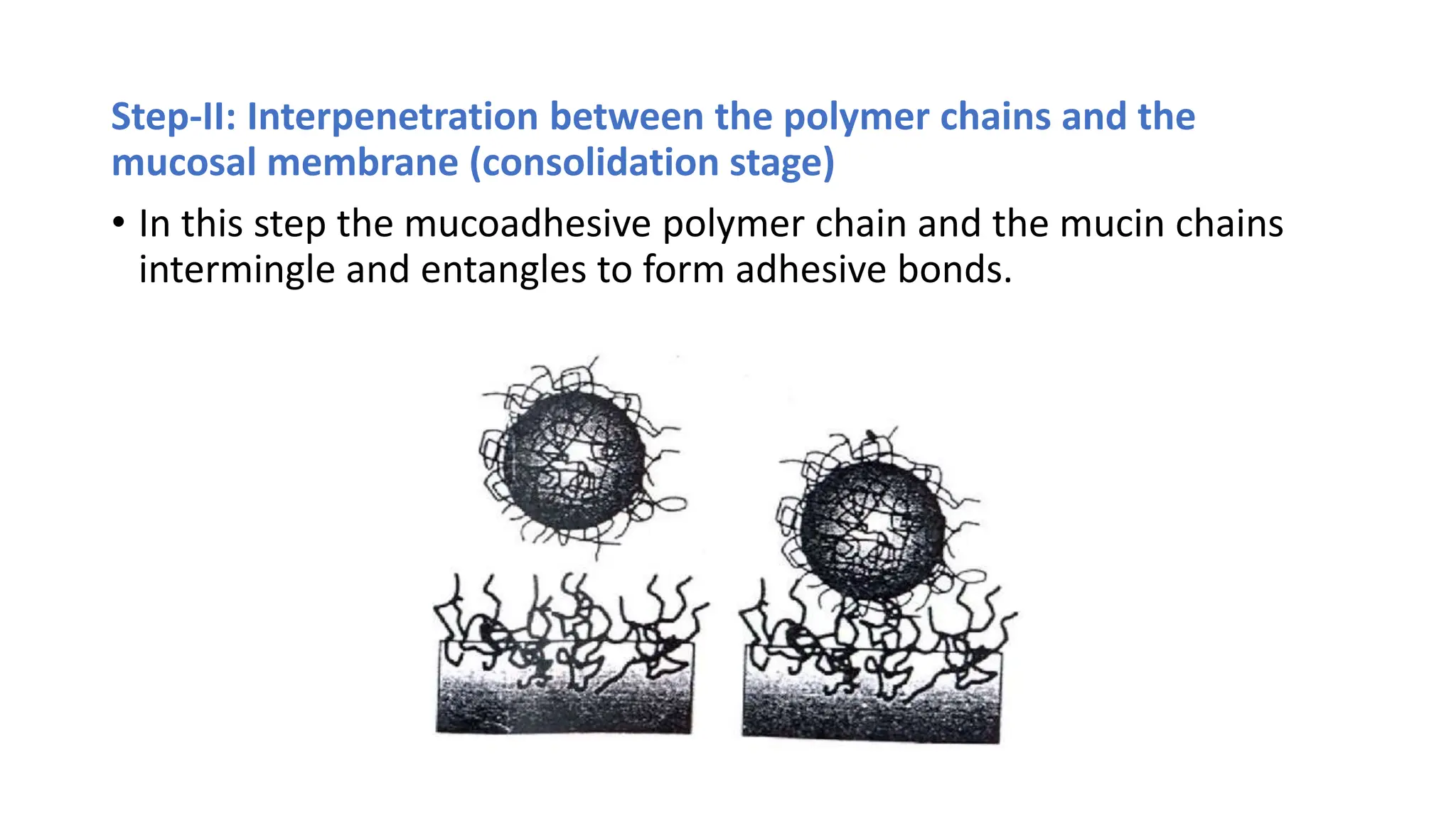 Step-II: Interpenetration between the polymer chains and the mucosal membrane (consolidation stage)

• In this step the mucoadhesive polymer chain and the mucin chains intermingle and entangles to form adhesive bonds.